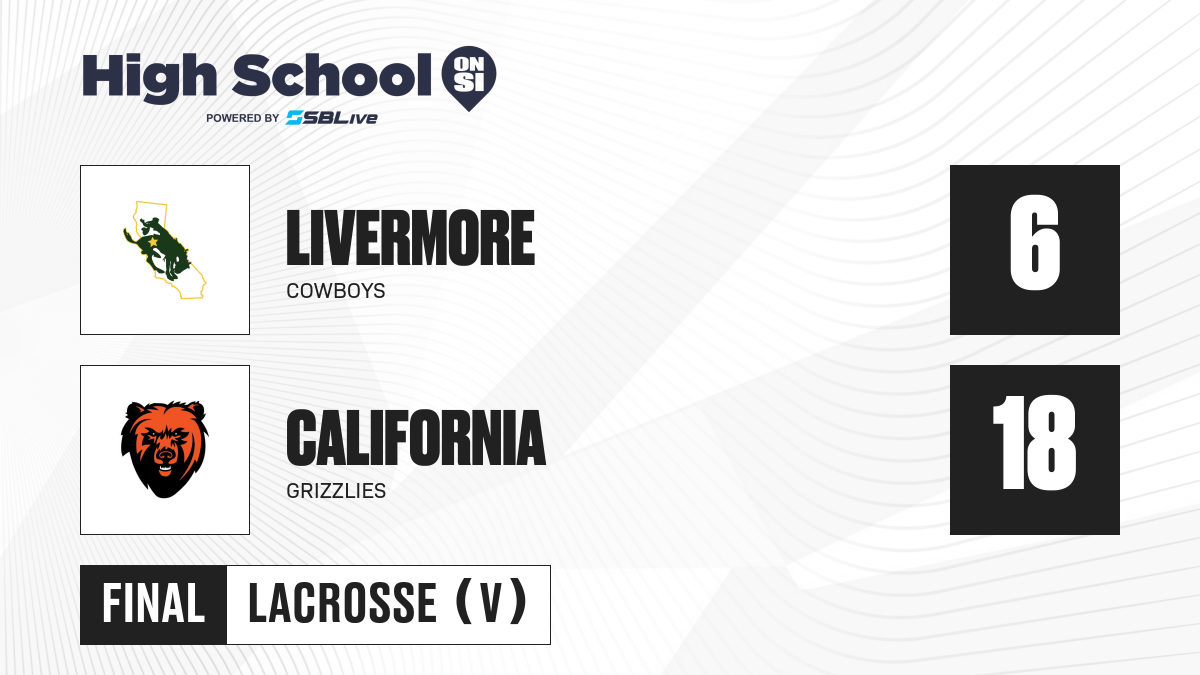 High School ON SI
POWERED BY SBLive

LIVERMORE
COWBOYS

6

CALIFORNIA
GRIZZLIES

18

FINAL LACROSSE (V)